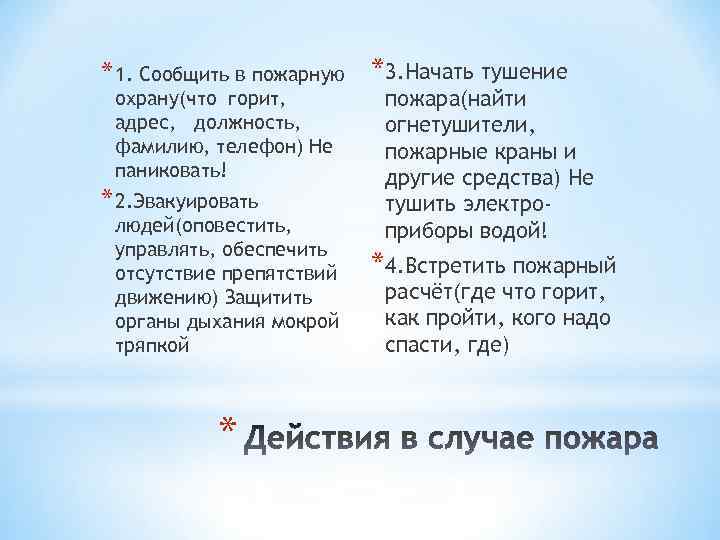 * 1. Сообщить в пожарную охрану(что горит, адрес, должность, фамилию, телефон) Не паниковать!

* 2.Эвакуировать людей(оповестить, управлять, обеспечить отсутствие препятствий движению) Защитить органы дыхания мокрой тряпкой

* 3.Начать тушение пожара(найти огнетушители, пожарные краны и другие средства) Не тушить электро-приборы водой!

* 4.Встретить пожарный расчёт(где что горит, как пройти, кого надо спасти, где)

* Действия в случае пожара